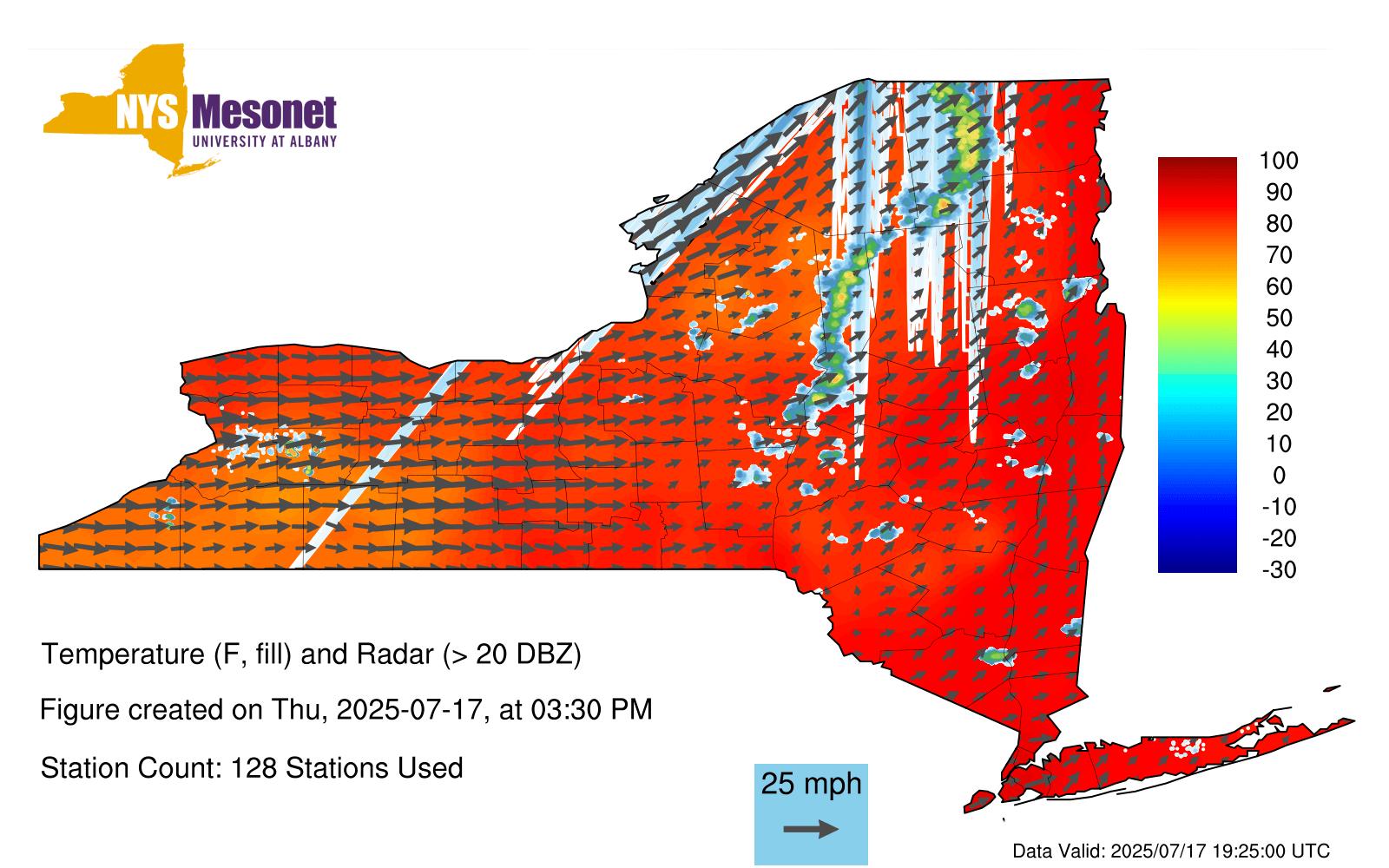 NYS Mesonet
UNIVERSITY AT ALBANY

100
90
80
70
60
50
40
30
20
10
0
-10
-20
-30

Temperature (F, fill) and Radar (> 20 DBZ)

Figure created on Thu, 2025-07-17, at 03:30 PM

Station Count: 128 Stations Used

25 mph

Data Valid: 2025/07/17 19:25:00 UTC